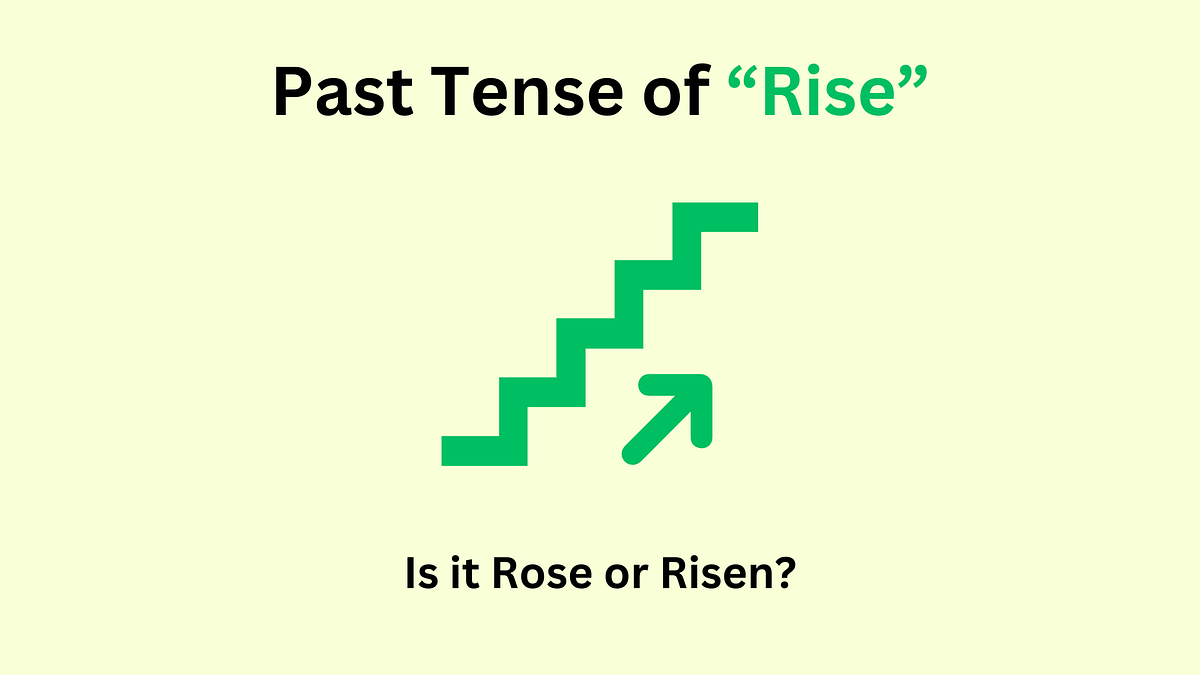 Past Tense of “Rise”

Is it Rose or Risen?